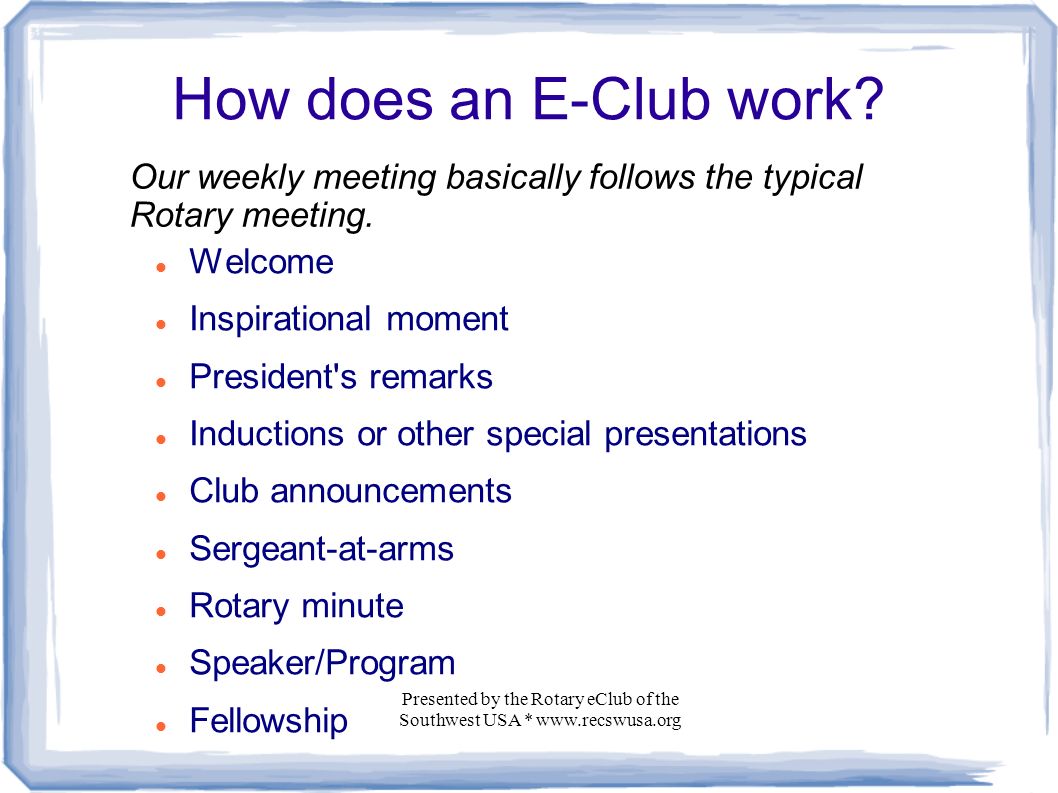 How does an E-Club work?

Our weekly meeting basically follows the typical Rotary meeting.

- Welcome
- Inspirational moment
- President's remarks
- Inductions or other special presentations
- Club announcements
- Sergeant-at-arms
- Rotary minute
- Speaker/Program
- Fellowship

Presented by the Rotary eClub of the Southwest USA * www.recswusa.org